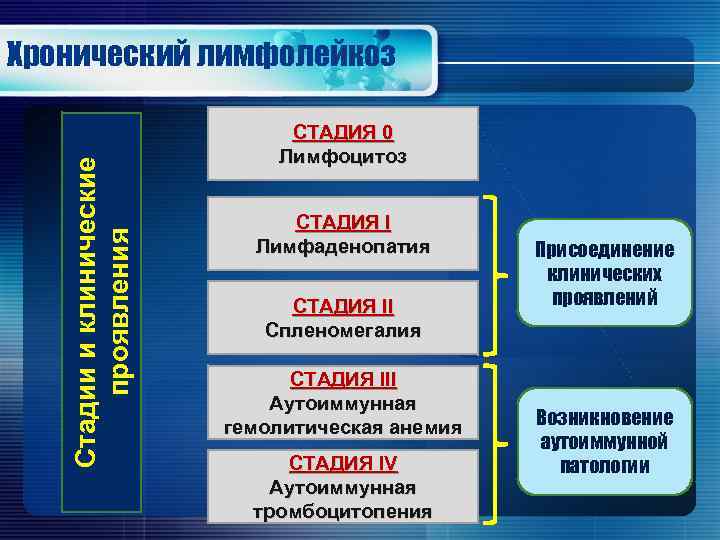 Хронический лимфолейкоз

Стадии и клинические проявления

СТАДИЯ 0
Лимфоцитоз

СТАДИЯ I
Лимфаденопатия

СТАДИЯ II
Спленомегалия

СТАДИЯ III
Аутоиммунная гемолитическая анемия

СТАДИЯ IV
Аутоиммунная тромбоцитопения

Присоединение клинических проявлений

Возникновение аутоиммунной патологии